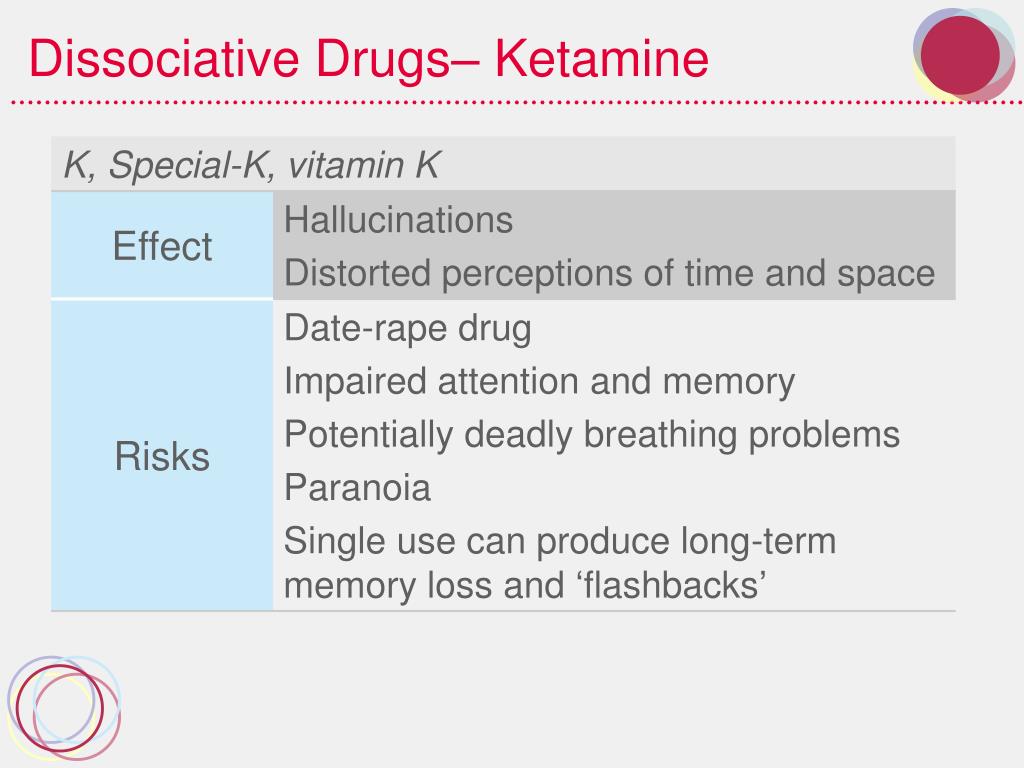 Dissociative Drugs– Ketamine

| K, Special-K, vitamin K | |
|---|---|
| Effect | Hallucinations<br>Distorted perceptions of time and space |
| Risks | Date-rape drug<br>Impaired attention and memory<br>Potentially deadly breathing problems<br>Paranoia<br>Single use can produce long-term memory loss and ‘flashbacks’ |